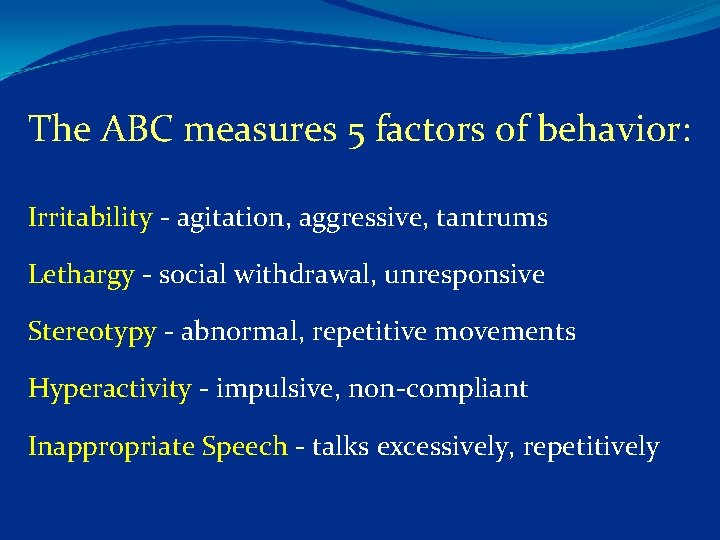 The ABC measures 5 factors of behavior:

Irritability - agitation, aggressive, tantrums

Lethargy - social withdrawal, unresponsive

Stereotypy - abnormal, repetitive movements

Hyperactivity - impulsive, non-compliant

Inappropriate Speech - talks excessively, repetitively